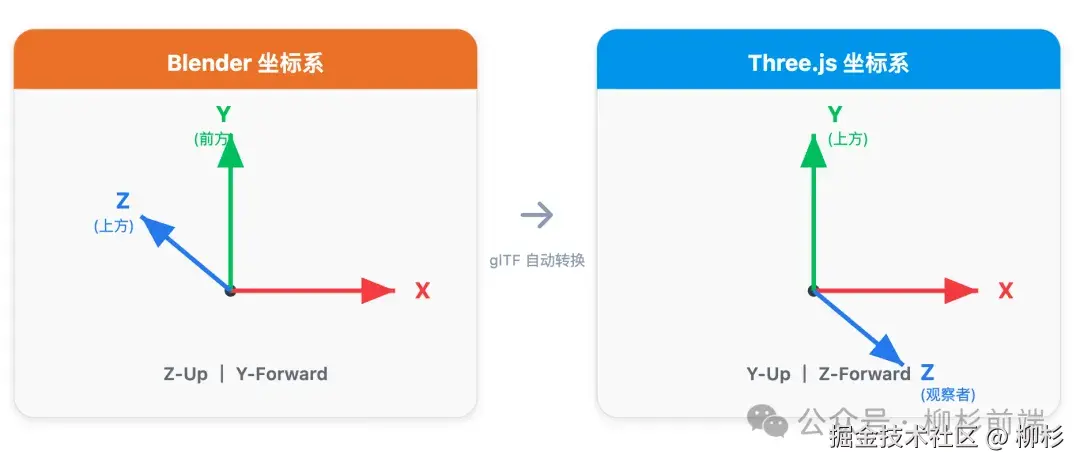 Blender 坐标系

Y
(前方)

Z
(上方)

X

Z-Up | Y-Forward

→
glTF 自动转换

Three.js 坐标系

Y
(上方)

X

Z
(观察者)

Y-Up | Z-Forward

公众号 · 柳杉前端
掘金技术社区 @ 柳杉